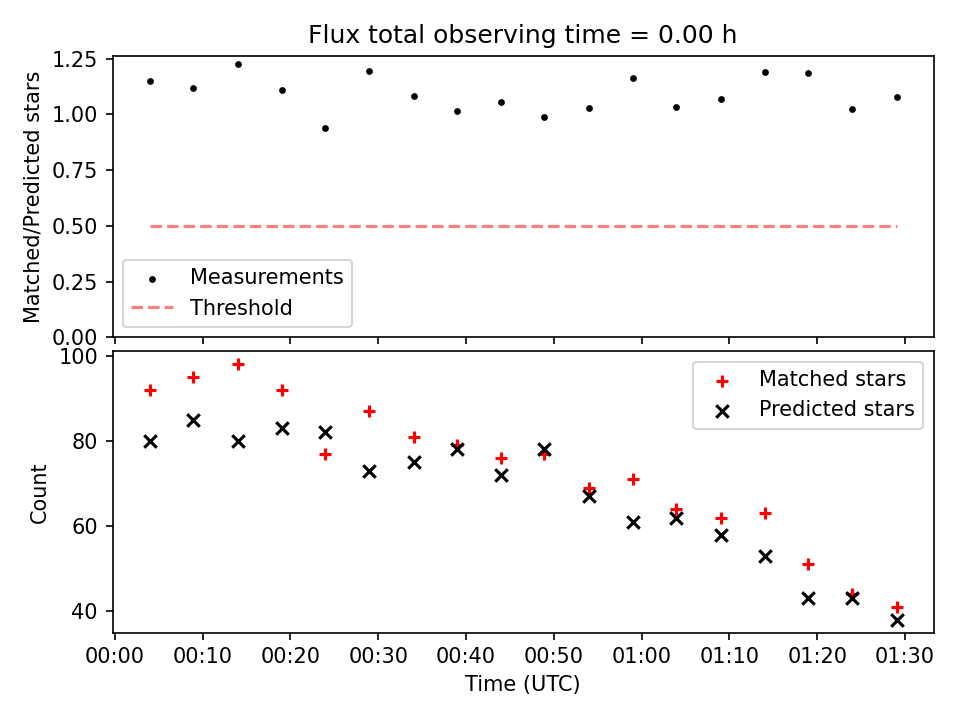 Flux total observing time = 0.00 h

Matched/Predicted stars

1.25
1.00
0.75
0.50
0.25
0.00

Measurements
Threshold

Count

100
80
60
40

Matched stars
Predicted stars

00:00 00:10 00:20 00:30 00:40 00:50 01:00 01:10 01:20 01:30

Time (UTC)